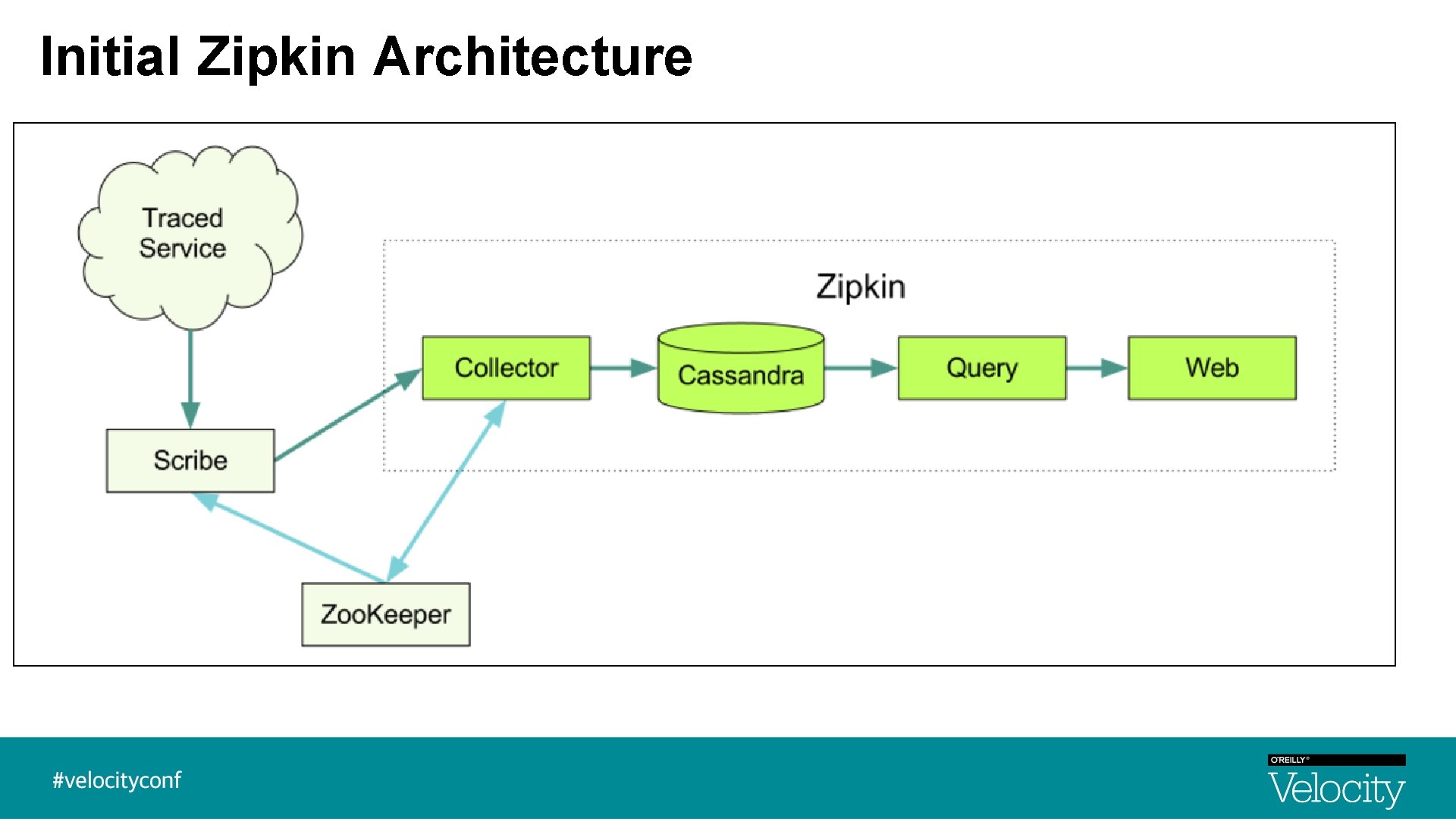 Initial Zipkin Architecture

Traced Service

Zipkin

Collector

Cassandra

Query

Web

Scribe

ZooKeeper

#velocityconf

O'REILLY®

Velocity